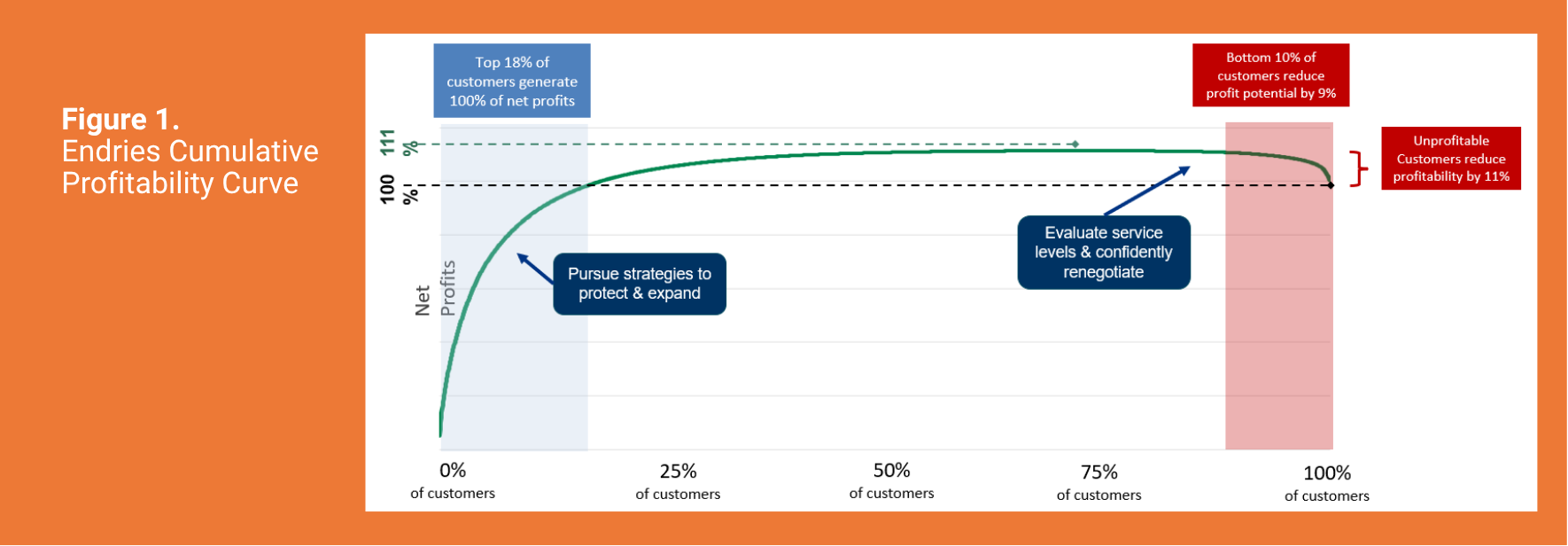 Figure 1.
Endries Cumulative Profitability Curve

Top 18% of customers generate 100% of net profits

Bottom 10% of customers reduce profit potential by 9%

Unprofitable Customers reduce profitability by 11%

111 %

100 %

Net Profits

Pursue strategies to protect & expand

Evaluate service levels & confidently renegotiate

0%
of customers

25%
of customers

50%
of customers

75%
of customers

100%
of customers